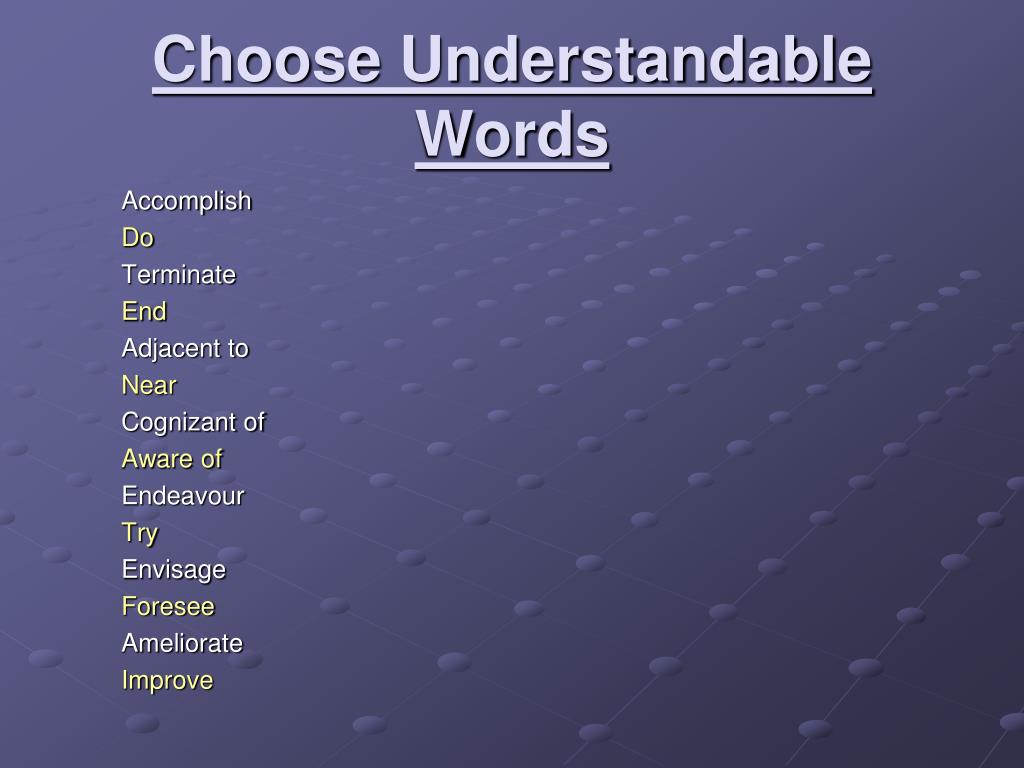 Choose Understandable Words

Accomplish
Do
Terminate
End
Adjacent to
Near
Cognizant of
Aware of
Endeavour
Try
Envisage
Foresee
Ameliorate
Improve